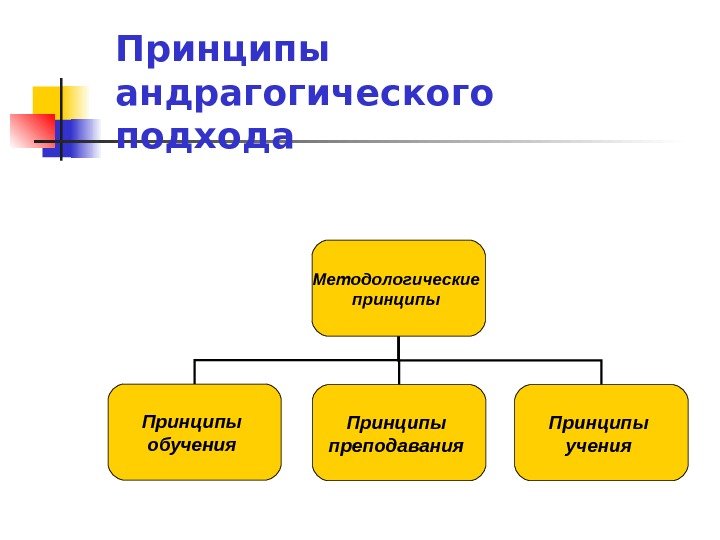 Принципы андрагогического подхода

Методологические принципы

Принципы обучения

Принципы преподавания

Принципы учения